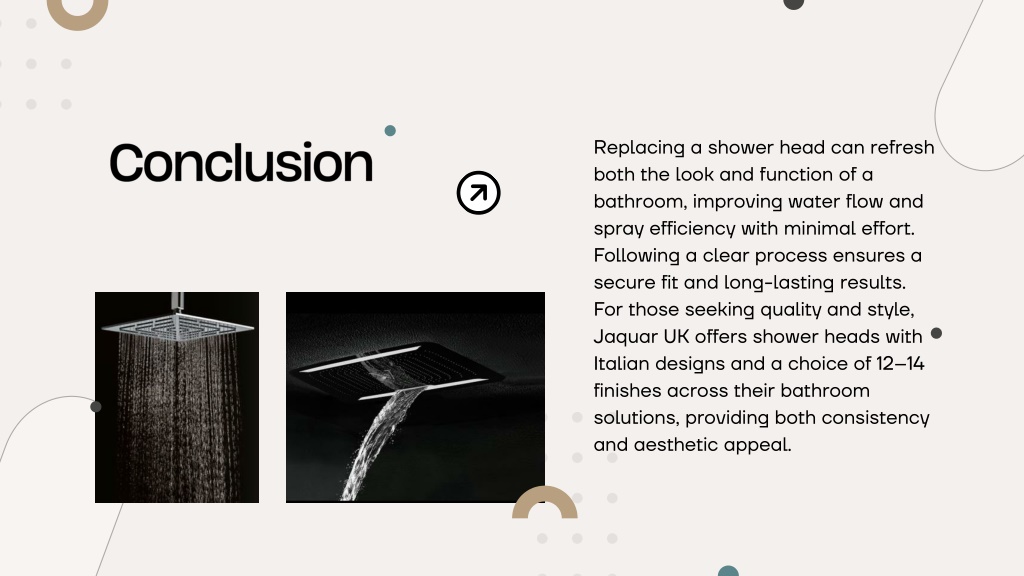 Conclusion

Replacing a shower head can refresh both the look and function of a bathroom, improving water flow and spray efficiency with minimal effort. Following a clear process ensures a secure fit and long-lasting results. For those seeking quality and style, Jaquar UK offers shower heads with Italian designs and a choice of 12–14 finishes across their bathroom solutions, providing both consistency and aesthetic appeal.